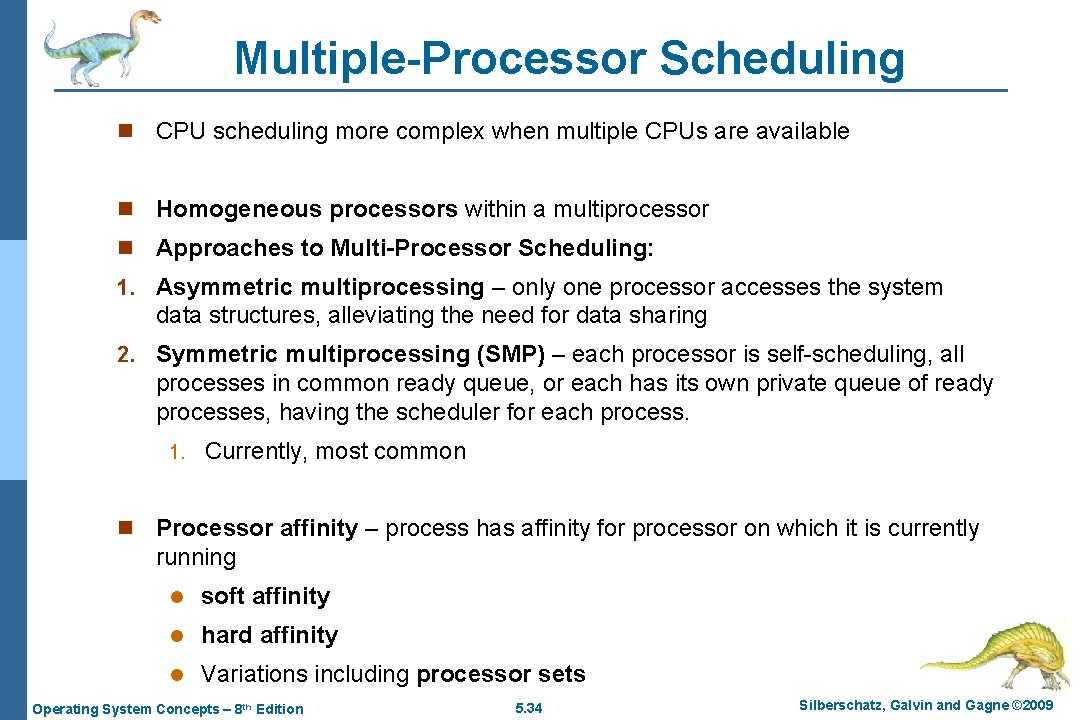 Multiple-Processor Scheduling

n CPU scheduling more complex when multiple CPUs are available

n Homogeneous processors within a multiprocessor

n Approaches to Multi-Processor Scheduling:

1. Asymmetric multiprocessing – only one processor accesses the system data structures, alleviating the need for data sharing

2. Symmetric multiprocessing (SMP) – each processor is self-scheduling, all processes in common ready queue, or each has its own private queue of ready processes, having the scheduler for each process.

1. Currently, most common

n Processor affinity – process has affinity for processor on which it is currently running

l soft affinity

l hard affinity

l Variations including processor sets

Operating System Concepts – 8th Edition 5.34 Silberschatz, Galvin and Gagne ©2009